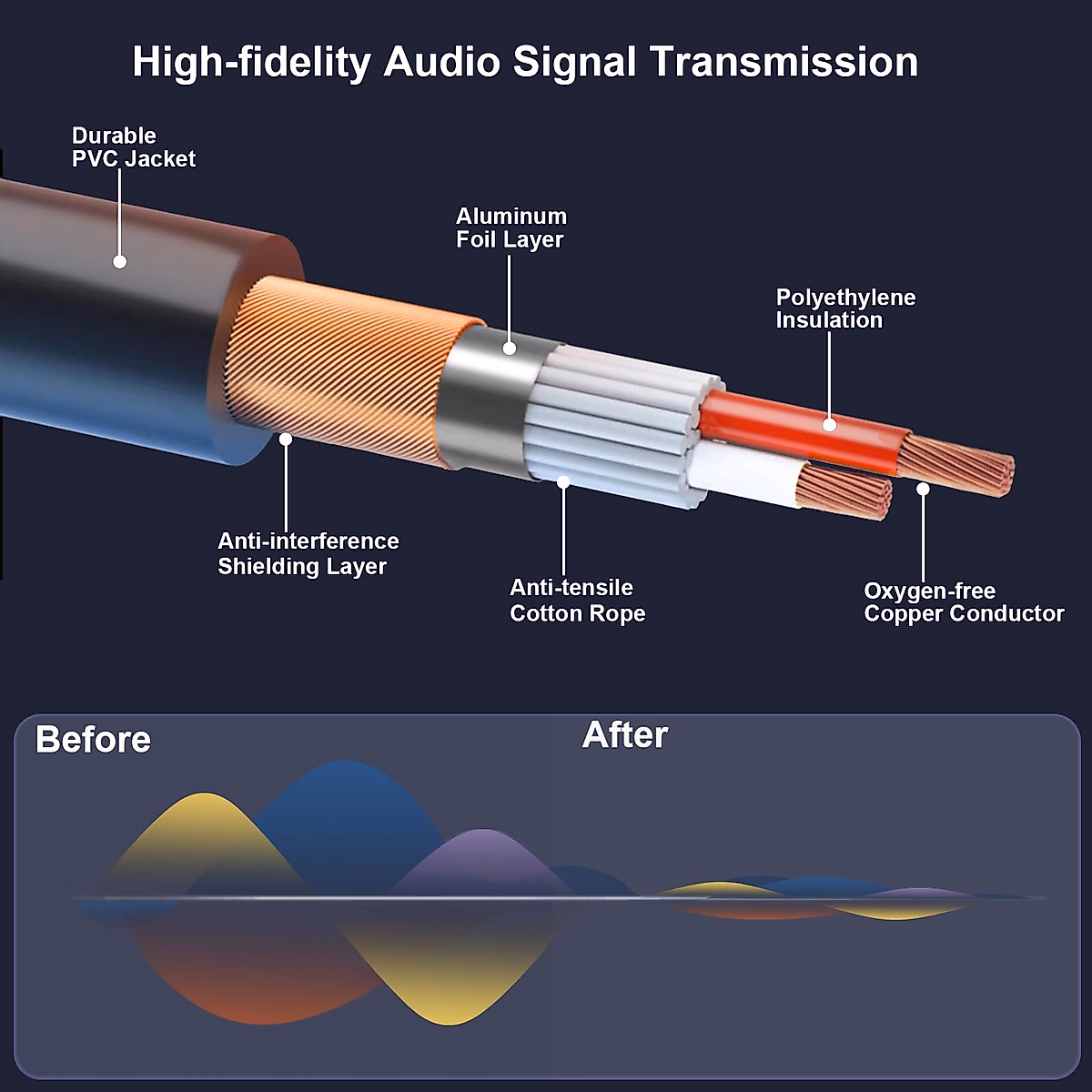 High-fidelity Audio Signal Transmission

Durable PVC Jacket

Aluminum Foil Layer

Polyethylene Insulation

Anti-interference Shielding Layer

Anti-tensile Cotton Rope

Oxygen-free Copper Conductor

Before

After